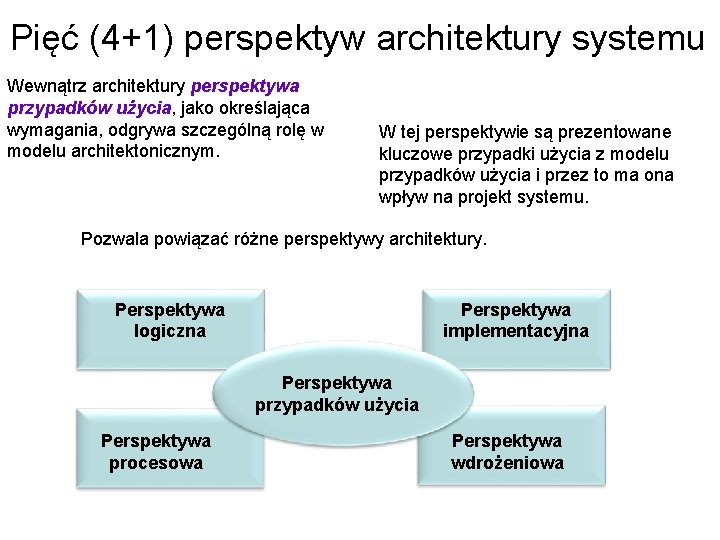 Pięć (4+1) perspektyw architektury systemu

Wewnątrz architektury perspektywa przypadków użycia, jako określająca wymagania, odgrywa szczególną rolę w modelu architektonicznym.

W tej perspektywie są prezentowane kluczowe przypadki użycia z modelu przypadków użycia i przez to ma ona wpływ na projekt systemu.

Pozwala powiązać różne perspektywy architektury.

Perspektywa logiczna

Perspektywa implementacyjna

Perspektywa przypadków użycia

Perspektywa procesowa

Perspektywa wdrożeniowa